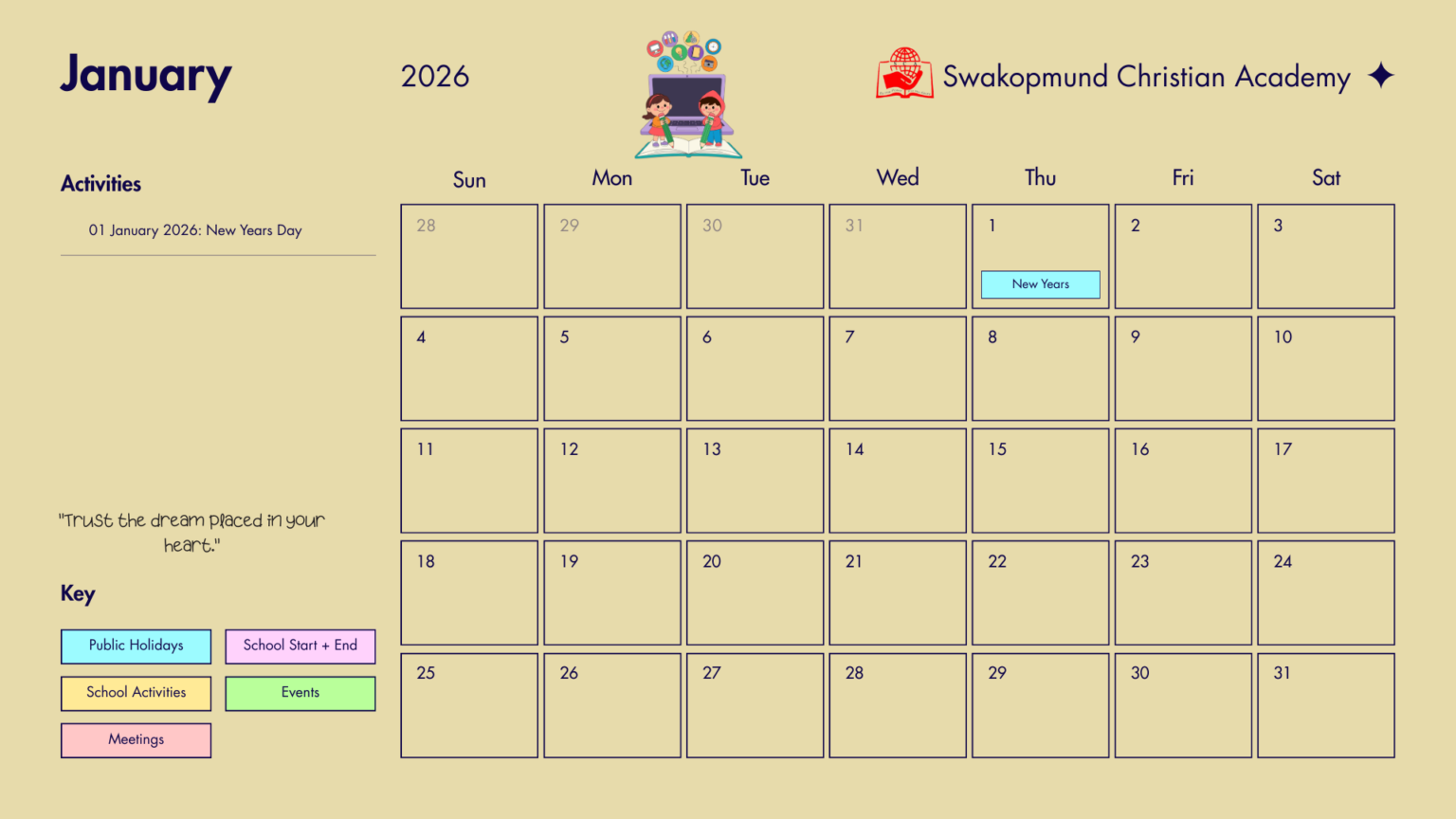 January

2026

Swakopmund Christian Academy

Activities

01 January 2026: New Years Day

"Trust the dream placed in your heart."

Key

Public Holidays
School Start + End
School Activities
Events
Meetings

| Sun | Mon | Tue | Wed | Thu | Fri | Sat |
|---|---|---|---|---|---|---|
| 28 | 29 | 30 | 31 | 1 New Years | 2 | 3 |
| 4 | 5 | 6 | 7 | 8 | 9 | 10 |
| 11 | 12 | 13 | 14 | 15 | 16 | 17 |
| 18 | 19 | 20 | 21 | 22 | 23 | 24 |
| 25 | 26 | 27 | 28 | 29 | 30 | 31 |